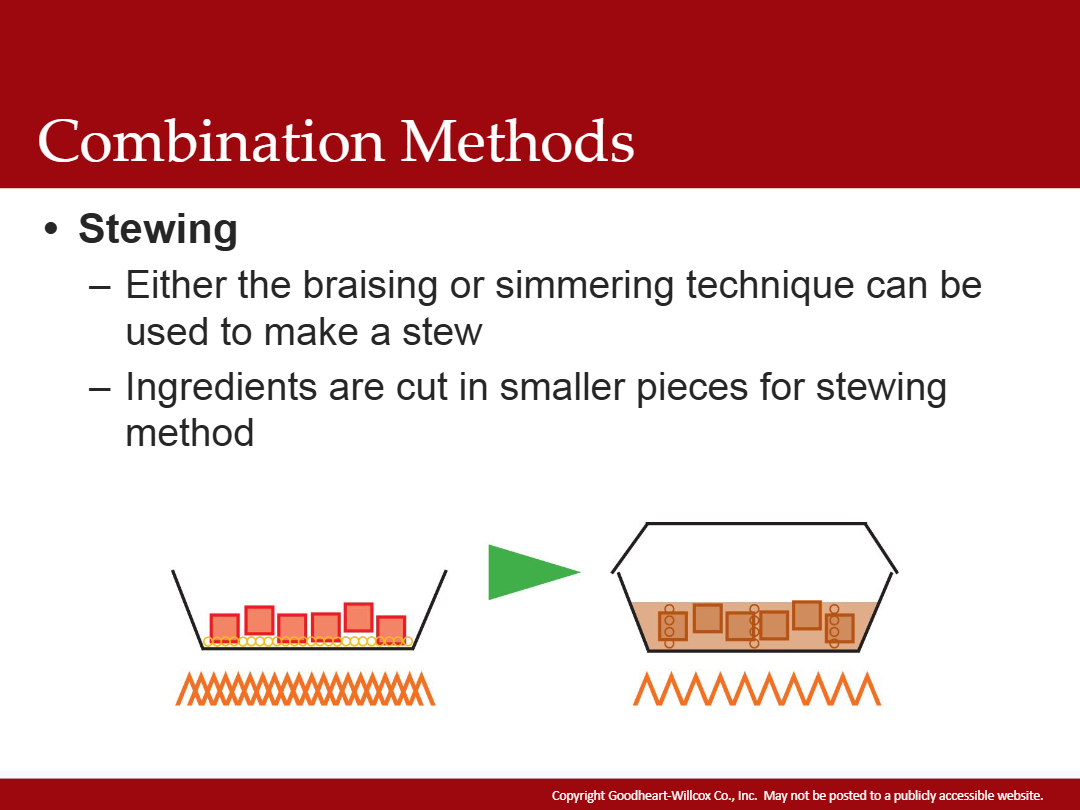 Combination Methods

• Stewing
- Either the braising or simmering technique can be used to make a stew
- Ingredients are cut in smaller pieces for stewing method

Copyright Goodheart-Willcox Co., Inc. May not be posted to a publicly accessible website.